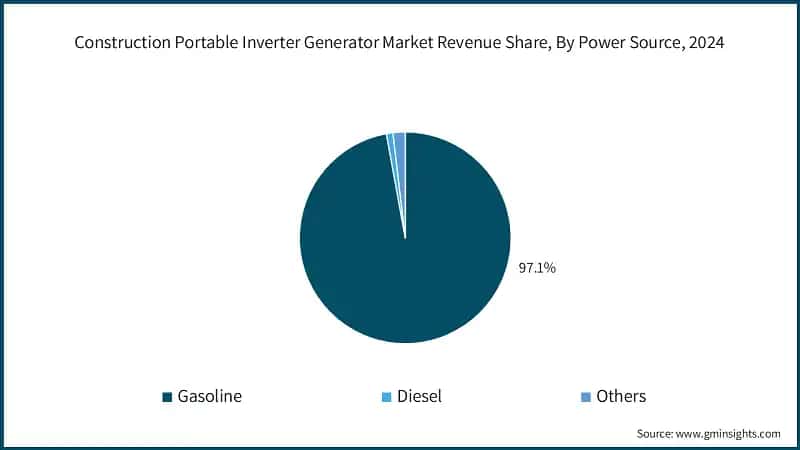 Construction Portable Inverter Generator Market Revenue Share, By Power Source, 2024

97.1%

Gasoline
Diesel
Others

Source: www.gminsights.com